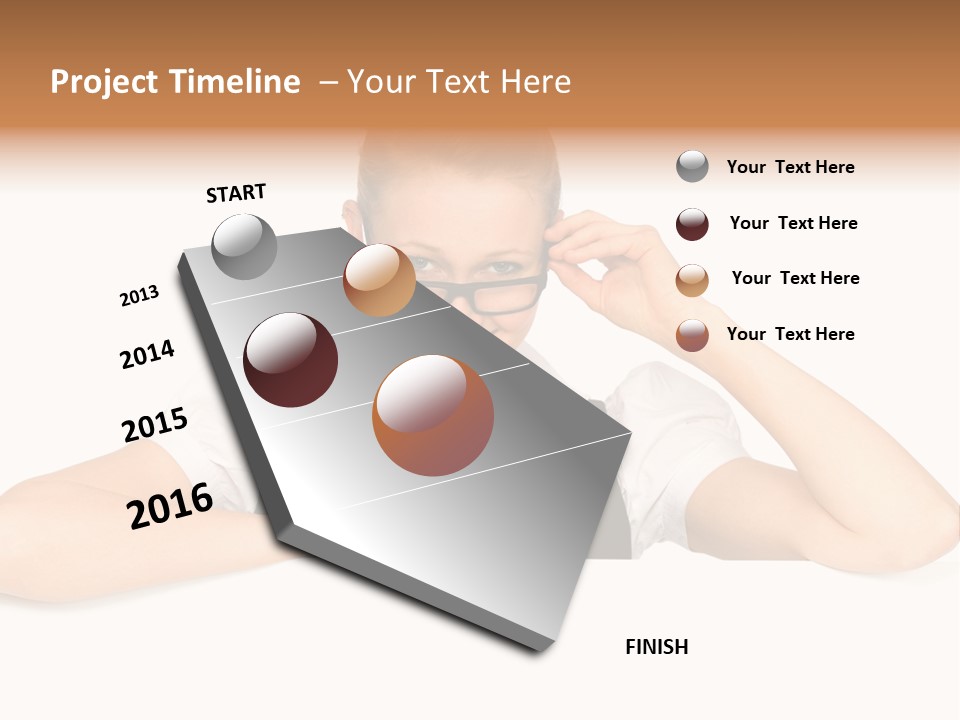 Project Timeline – Your Text Here

START

2013

2014

2015

2016

FINISH

Your Text Here

Your Text Here

Your Text Here

Your Text Here